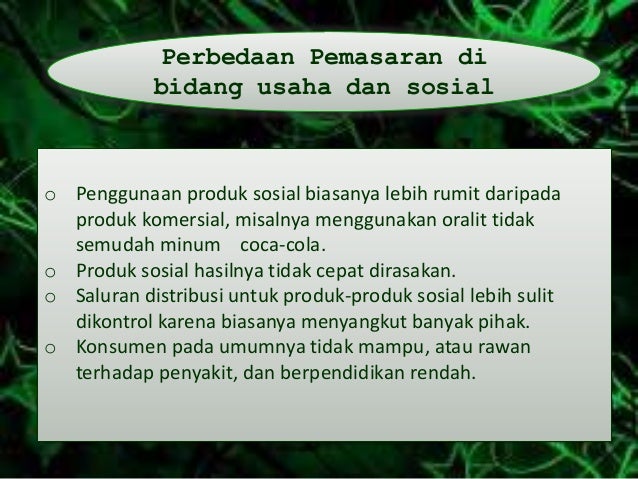 Perbedaan Pemasaran di bidang usaha dan sosial

o Penggunaan produk sosial biasanya lebih rumit daripada produk komersial, misalnya menggunakan oralit tidak semudah minum coca-cola.
o Produk sosial hasilnya tidak cepat dirasakan.
o Saluran distribusi untuk produk-produk sosial lebih sulit dikontrol karena biasanya menyangkut banyak pihak.
o Konsumen pada umumnya tidak mampu, atau rawan terhadap penyakit, dan berpendidikan rendah.